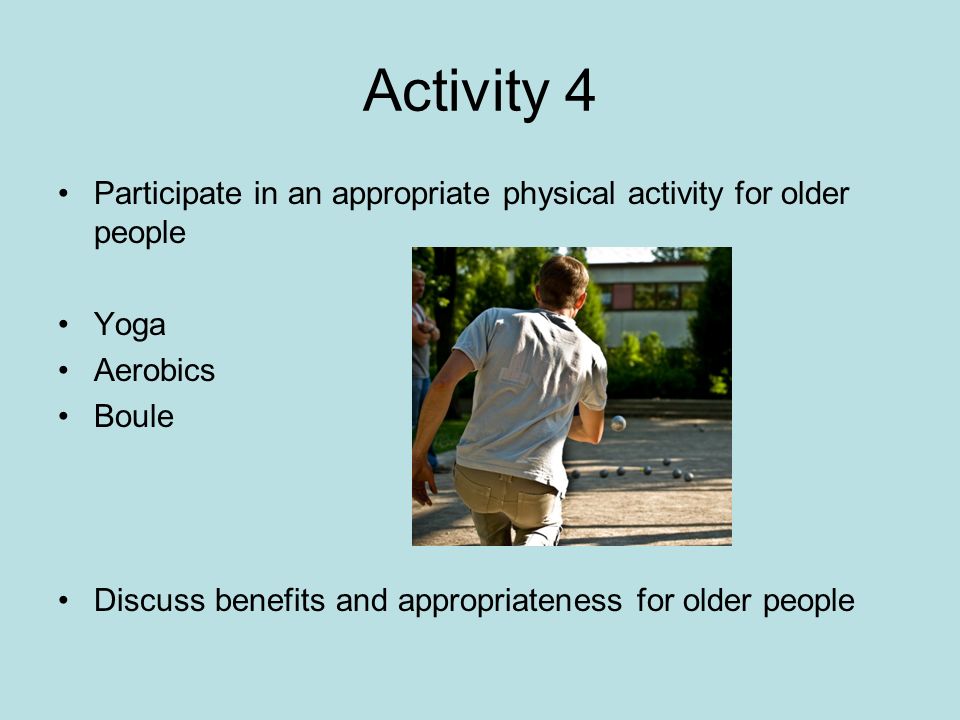 Activity 4

• Participate in an appropriate physical activity for older people

• Yoga
• Aerobics
• Boule

• Discuss benefits and appropriateness for older people